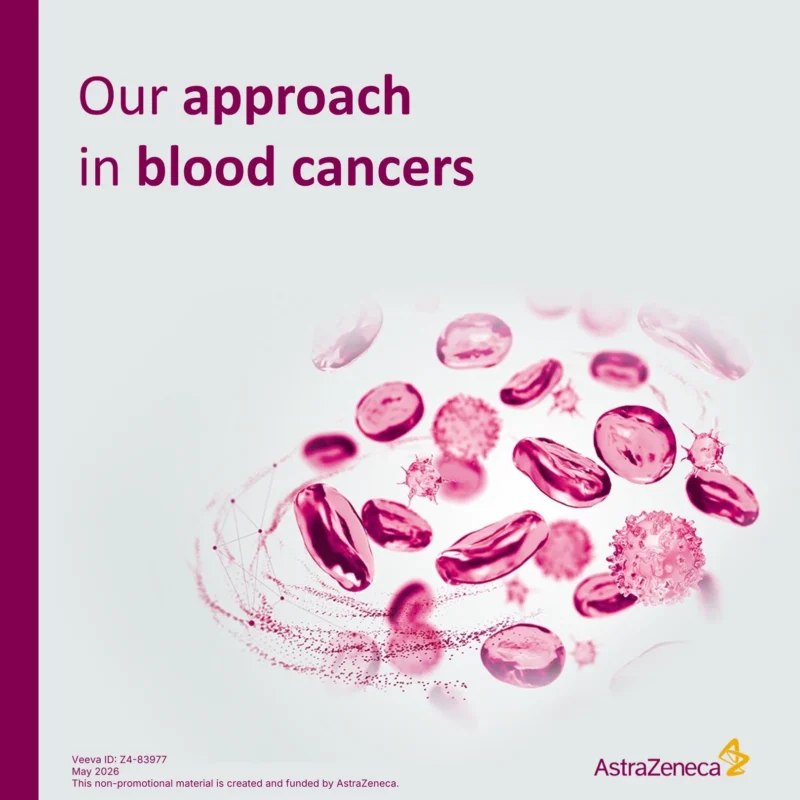 Our approach in blood cancers

Veeva ID: Z4-83977
May 2026
This non-promotional material is created and funded by AstraZeneca.

AstraZeneca